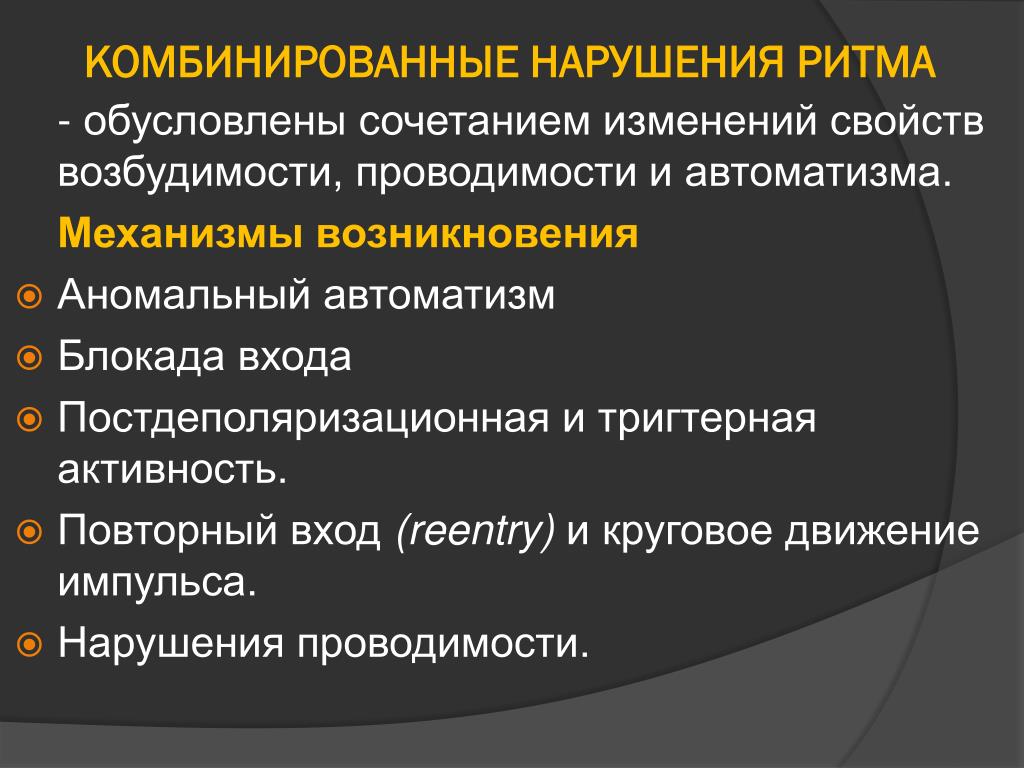 КОМБИНИРОВАННЫЕ НАРУШЕНИЯ РИТМА

- обусловлены сочетанием изменений свойств возбудимости, проводимости и автоматизма.

Механизмы возникновения

Аномальный автоматизм

Блокада входа

Постдеполяризационная и тригтерная активность.

Повторный вход (reentry) и круговое движение импульса.

Нарушения проводимости.